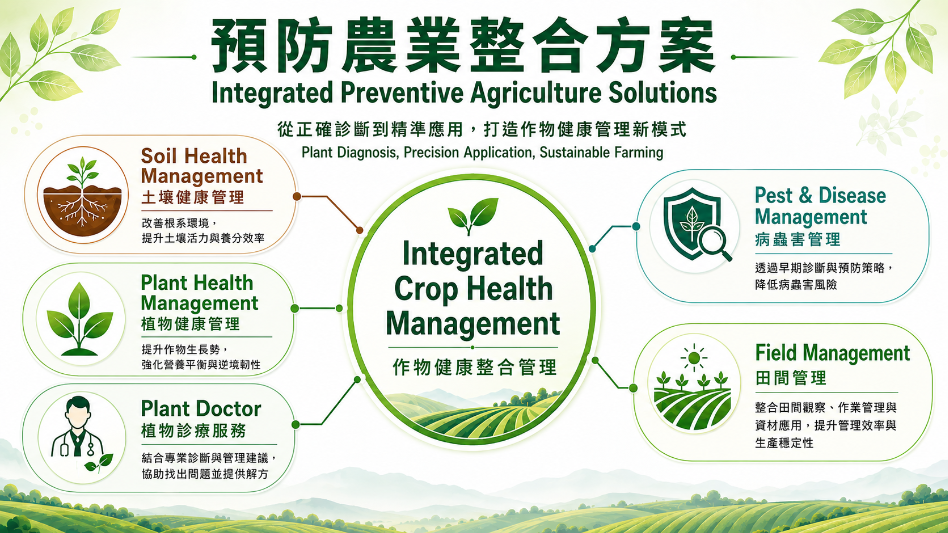 預防農業整合方案
Integrated Preventive Agriculture Solutions
從正確診斷到精準應用，打造作物健康管理新模式
Plant Diagnosis, Precision Application, Sustainable Farming

Soil Health Management
土壤健康管理
改善根系環境，提升土壤活力與養分效率

Plant Health Management
植物健康管理
提升作物生長勢，強化營養平衡與逆境韌性

Plant Doctor
植物診療服務
結合專業診斷與管理建議，協助找出問題並提供解方

Integrated Crop Health Management
作物健康整合管理

Pest & Disease Management
病蟲害管理
透過早期診斷與預防策略，降低病蟲害風險

Field Management
田間管理
整合田間觀察、作業管理與資材應用，提升管理效率與生產穩定性